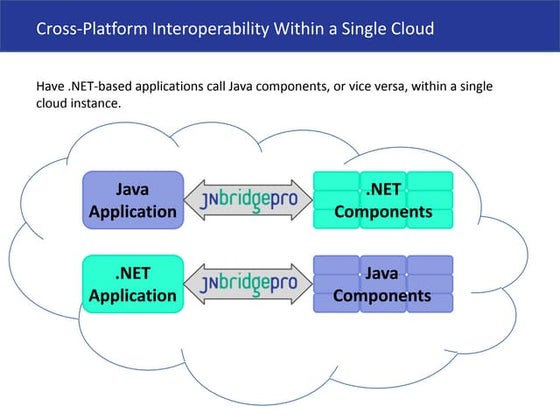 Cross-Platform Interoperability Within a Single Cloud

Have .NET-based applications call Java components, or vice versa, within a single cloud instance.

Java Application

JNbridgepro

.NET Components

.NET Application

JNbridgepro

Java Components